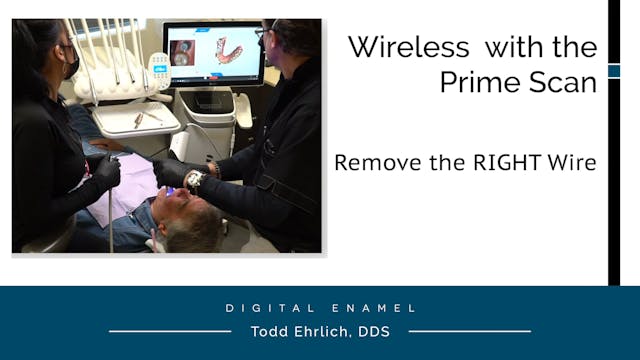 Wireless with the Prime Scan

Remove the RIGHT Wire

DIGITAL ENAMEL

Todd Ehrlich, DDS